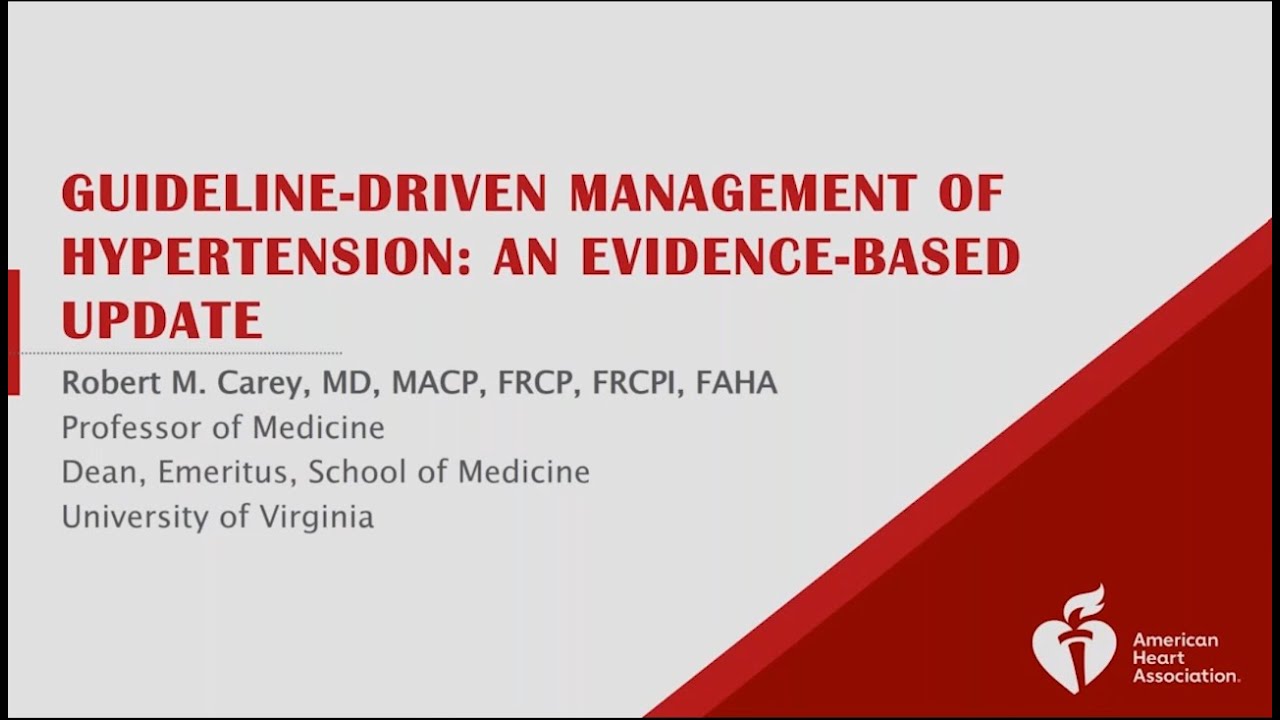 GUIDELINE-DRIVEN MANAGEMENT OF HYPERTENSION: AN EVIDENCE-BASED UPDATE

Robert M. Carey, MD, MACP, FRCP, FRCPI, FAHA
Professor of Medicine
Dean, Emeritus, School of Medicine
University of Virginia

American Heart Association.